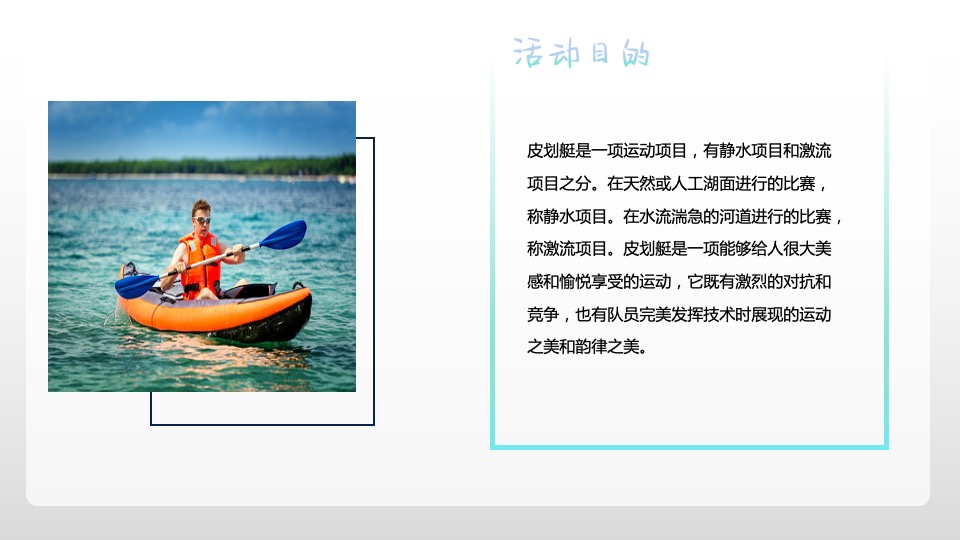 活动目的

皮划艇是一项运动项目，有静水项目和激流项目之分。在天然或人工湖面进行的比赛，称静水项目。在水流湍急的河道进行的比赛，称激流项目。皮划艇是一项能够给人很大美感和愉悦享受的运动，它既有激烈的对抗和竞争，也有队员完美发挥技术时展现的运动之美和韵律之美。